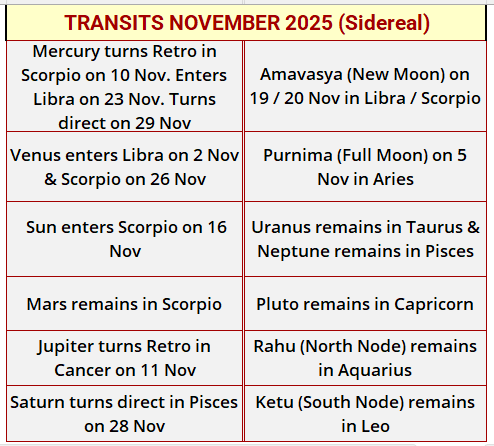 | TRANSITS NOVEMBER 2025 (Sidereal) | |
|---|---|
| Mercury turns Retro in Scorpio on 10 Nov. Enters Libra on 23 Nov. Turns direct on 29 Nov | Amavasya (New Moon) on 19 / 20 Nov in Libra / Scorpio |
| Venus enters Libra on 2 Nov & Scorpio on 26 Nov | Purnima (Full Moon) on 5 Nov in Aries |
| Sun enters Scorpio on 16 Nov | Uranus remains in Taurus & Neptune remains in Pisces |
| Mars remains in Scorpio | Pluto remains in Capricorn |
| Jupiter turns Retro in Cancer on 11 Nov | Rahu (North Node) remains in Aquarius |
| Saturn turns direct in Pisces on 28 Nov | Ketu (South Node) remains in Leo |